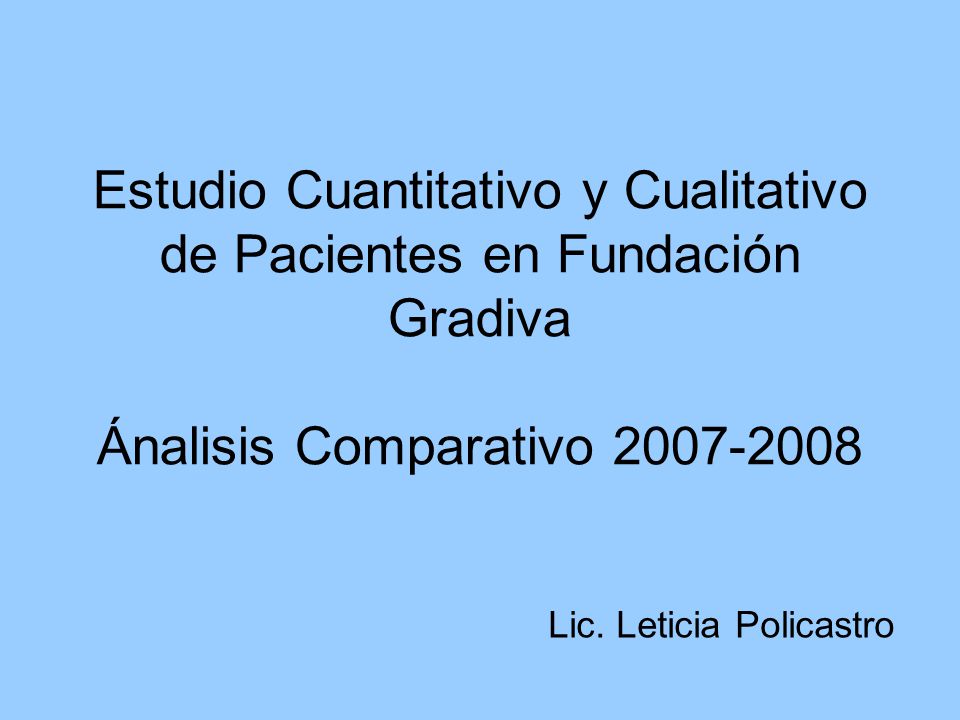 Estudio Cuantitativo y Cualitativo de Pacientes en Fundación Gradiva

Ánalisis Comparativo 2007-2008

Lic. Leticia Policastro